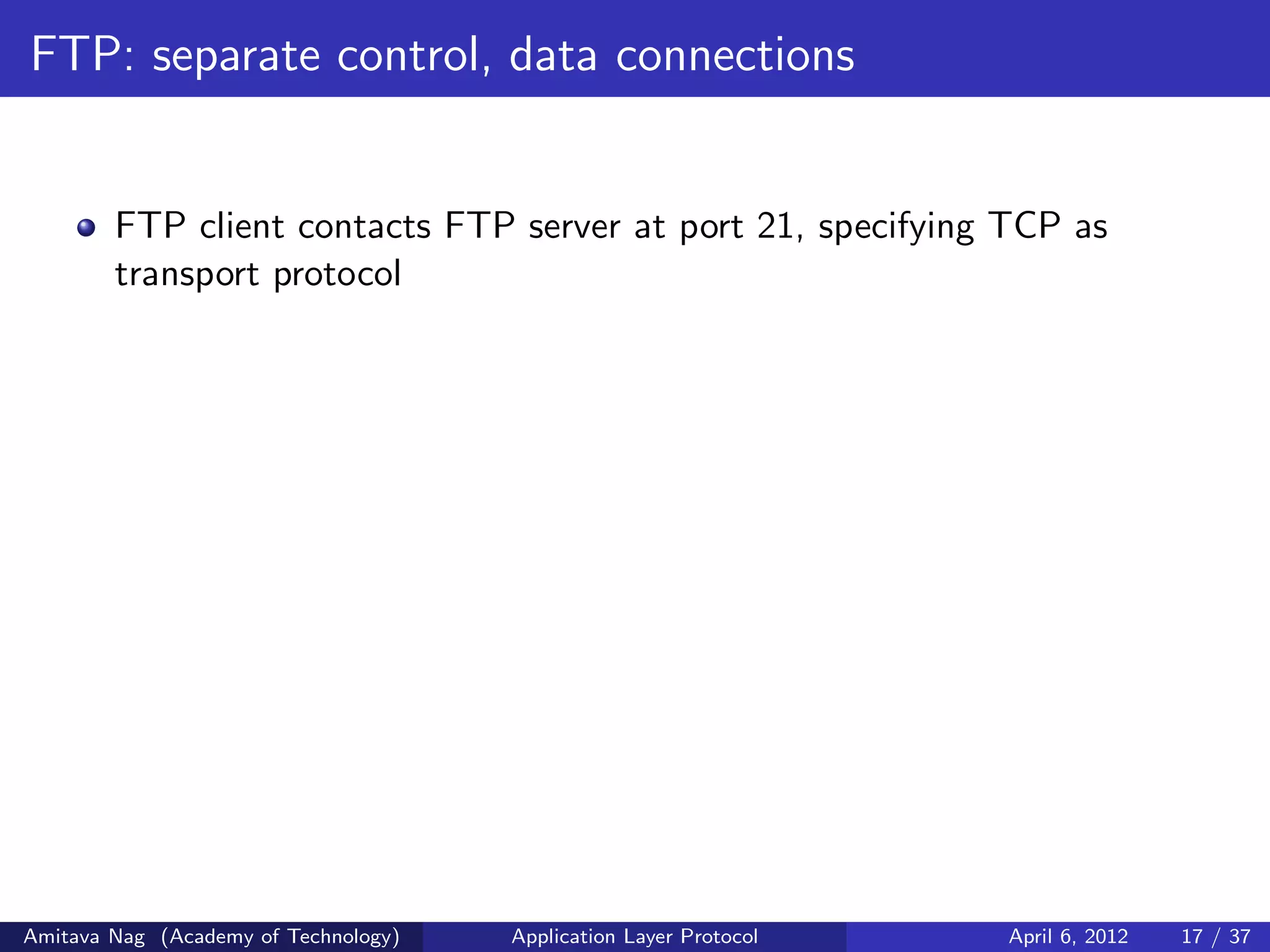 FTP: separate control, data connections

FTP client contacts FTP server at port 21, specifying TCP as transport protocol

Amitava Nag (Academy of Technology) Application Layer Protocol April 6, 2012 17 / 37